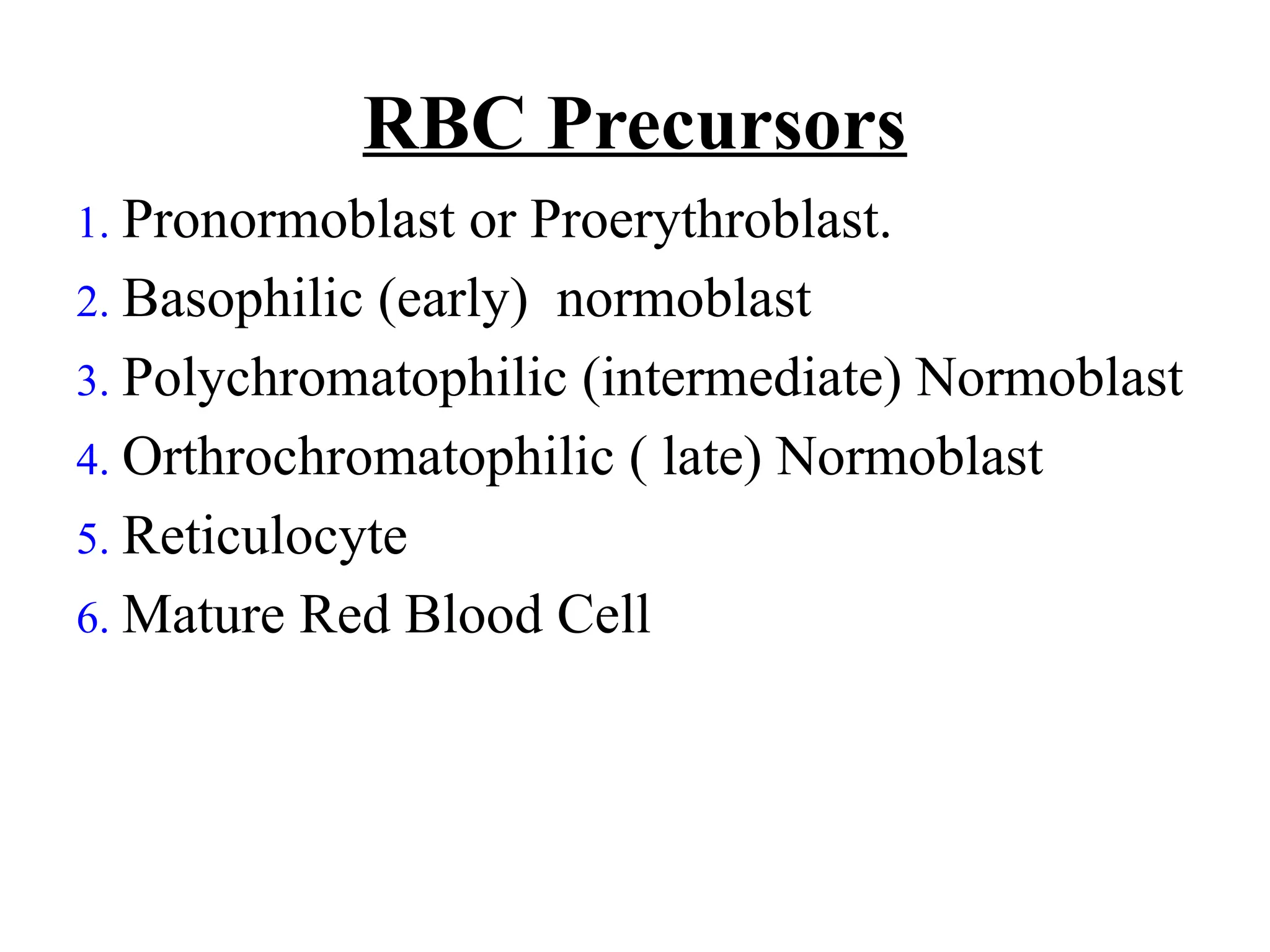 RBC Precursors

1. Pronormoblast or Proerythroblast.
2. Basophilic (early) normoblast
3. Polychromatophilic (intermediate) Normoblast
4. Orthrochromatophilic ( late) Normoblast
5. Reticulocyte
6. Mature Red Blood Cell